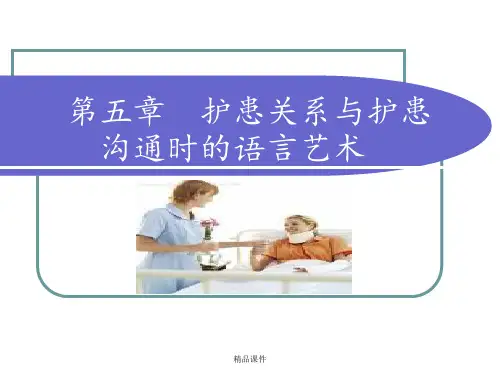 第五章　护患关系与护患沟通时的语言艺术

精品课件